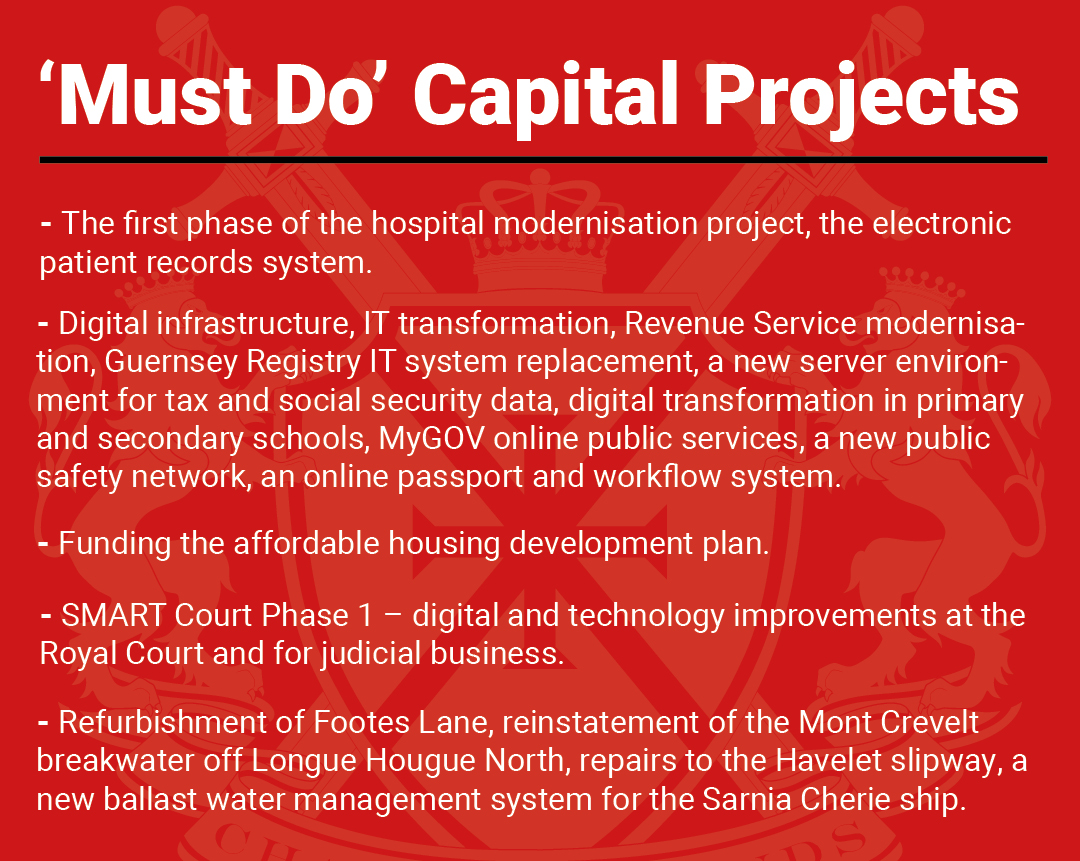 ‘Must Do’ Capital Projects

- The first phase of the hospital modernisation project, the electronic patient records system.

- Digital infrastructure, IT transformation, Revenue Service modernisation, Guernsey Registry IT system replacement, a new server environment for tax and social security data, digital transformation in primary and secondary schools, MyGOV online public services, a new public safety network, an online passport and workflow system.

- Funding the affordable housing development plan.

- SMART Court Phase 1 – digital and technology improvements at the Royal Court and for judicial business.

- Refurbishment of Footes Lane, reinstatement of the Mont Crevelt breakwater off Longue Hougue North, repairs to the Havelet slipway, a new ballast water management system for the Sarnia Cherie ship.